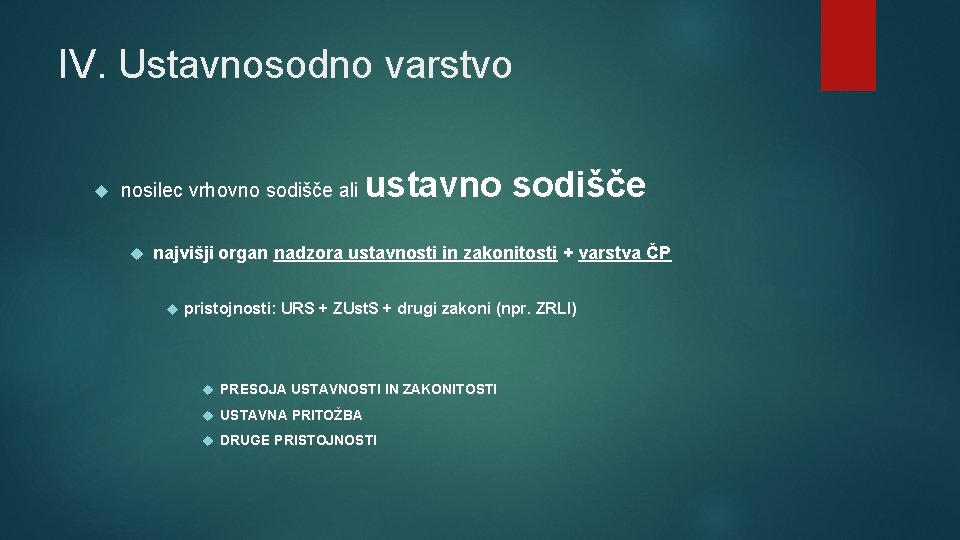 IV. Ustavnosodno varstvo

nosilec vrhovno sodišče ali ustavno sodišče

najvišji organ nadzora ustavnosti in zakonitosti + varstva ČP

pristojnosti: URS + ZUstS + drugi zakoni (npr. ZRLI)

PRESOJA USTAVNOSTI IN ZAKONITOSTI

USTAVNA PRITOŽBA

DRUGE PRISTOJNOSTI